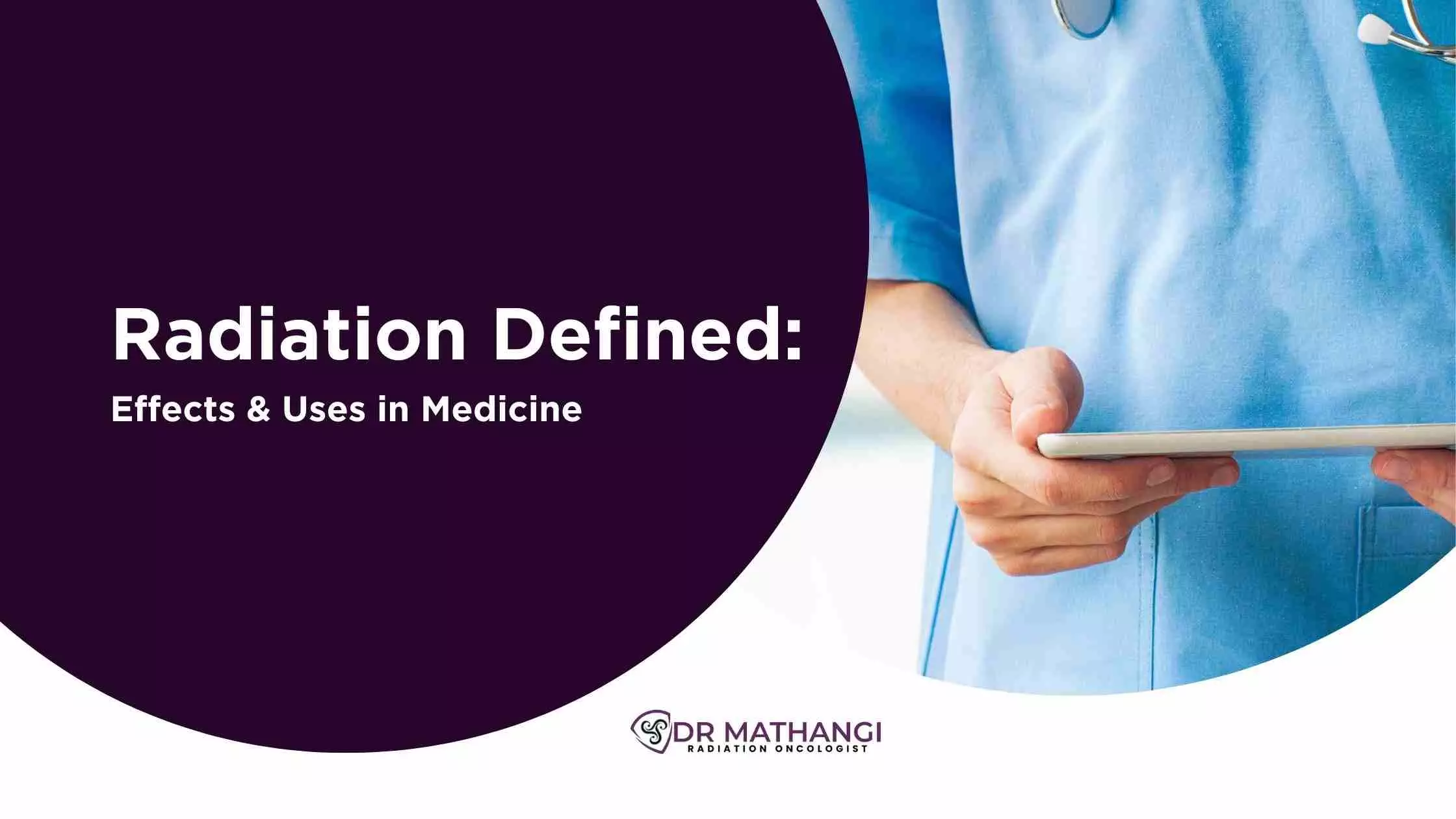 Radiation Defined:
Effects & Uses in Medicine

DR MATHANGI
RADIATION ONCOLOGIST